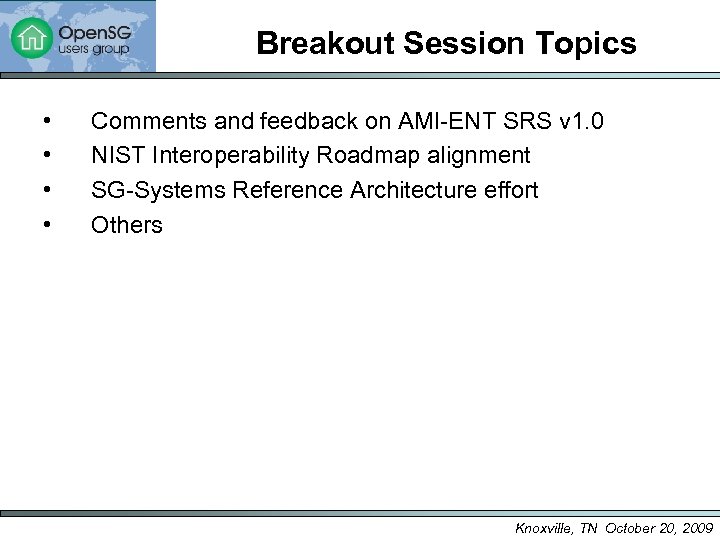 OpenSG users group

Breakout Session Topics

• Comments and feedback on AMI-ENT SRS v1.0
• NIST Interoperability Roadmap alignment
• SG-Systems Reference Architecture effort
• Others

Knoxville, TN October 20, 2009